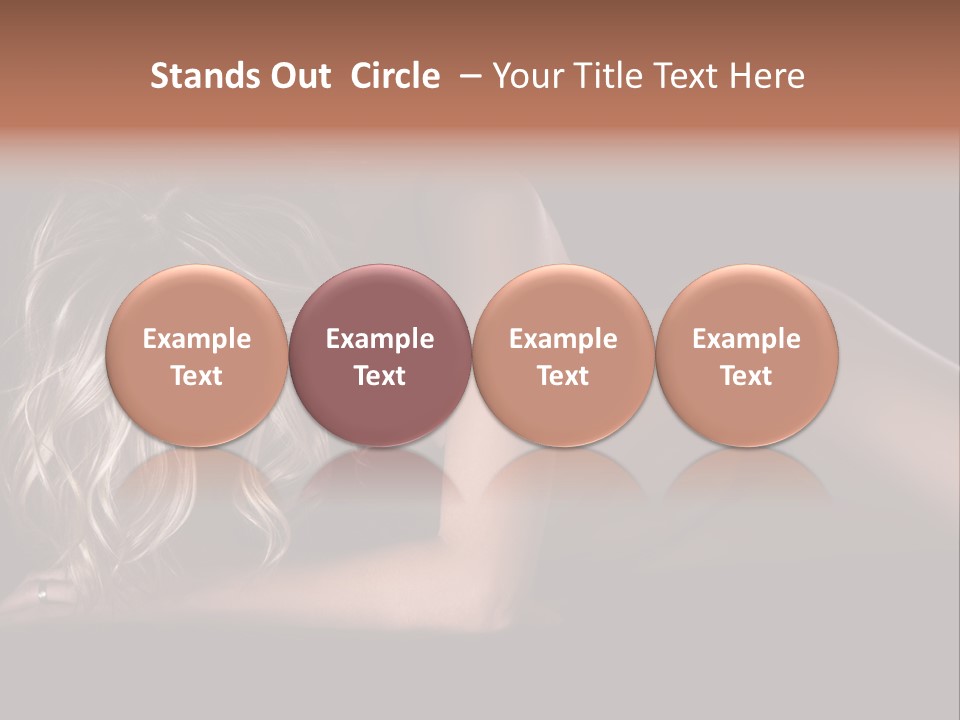 Stands Out Circle – Your Title Text Here

Example Text

Example Text

Example Text

Example Text